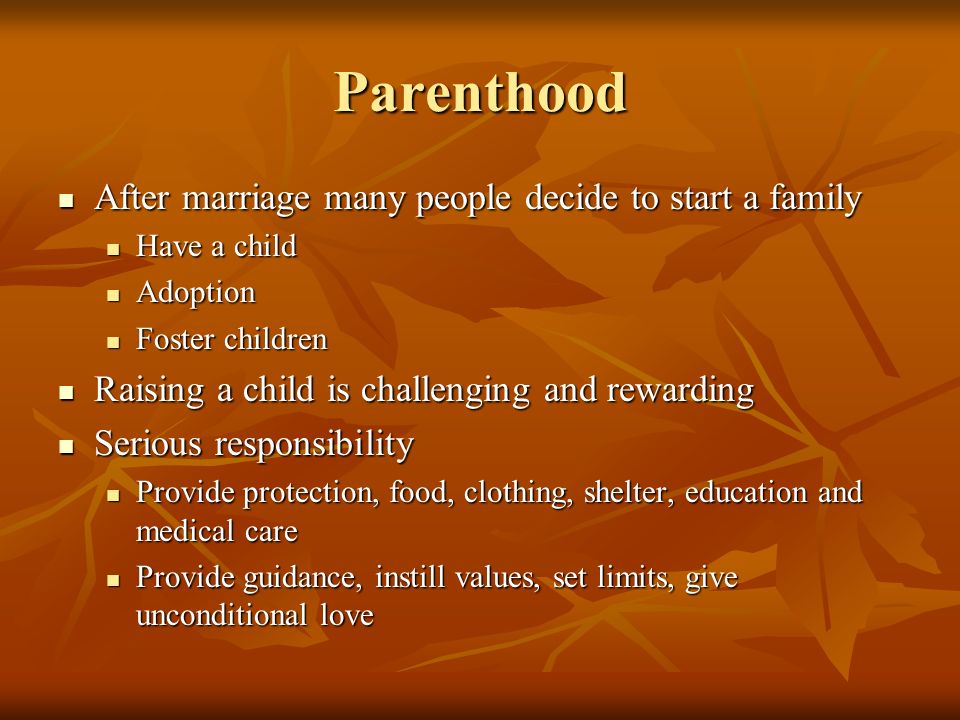 Parenthood

- After marriage many people decide to start a family
  - Have a child
  - Adoption
  - Foster children
- Raising a child is challenging and rewarding
- Serious responsibility
  - Provide protection, food, clothing, shelter, education and medical care
  - Provide guidance, instill values, set limits, give unconditional love